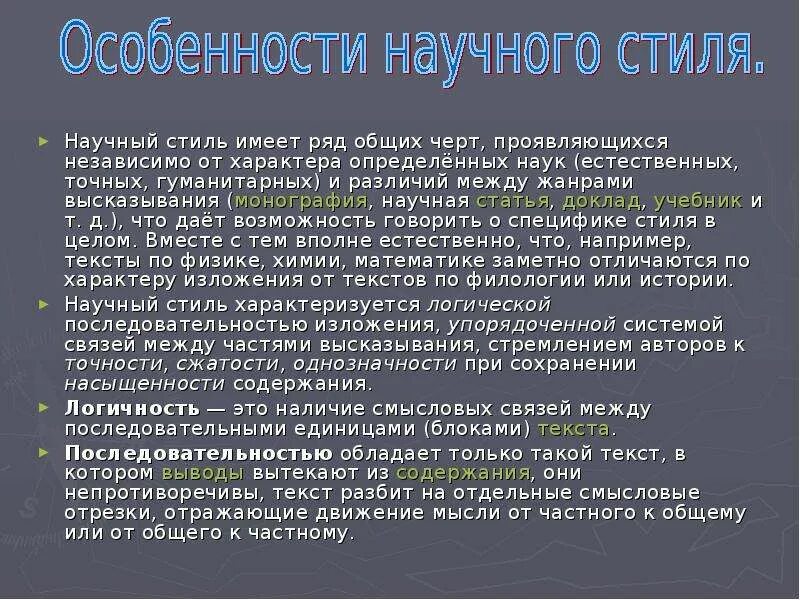 Особенности научного стиля.

► Научный стиль имеет ряд общих черт, проявляющихся независимо от характера определённых наук (естественных, точных, гуманитарных) и различий между жанрами высказывания (монография, научная статья, доклад, учебник и т. д.), что даёт возможность говорить о специфике стиля в целом. Вместе с тем вполне естественно, что, например, тексты по физике, химии, математике заметно отличаются по характеру изложения от текстов по филологии или истории.

► Научный стиль характеризуется логической последовательностью изложения, упорядоченной системой связей между частями высказывания, стремлением авторов к точности, сжатости, однозначности при сохранении насыщенности содержания.

► Логичность — это наличие смысловых связей между последовательными единицами (блоками) текста.

► Последовательностью обладает только такой текст, в котором выводы вытекают из содержания, они непротиворечивы, текст разбит на отдельные смысловые отрезки, отражающие движение мысли от частного к общему или от общего к частному.